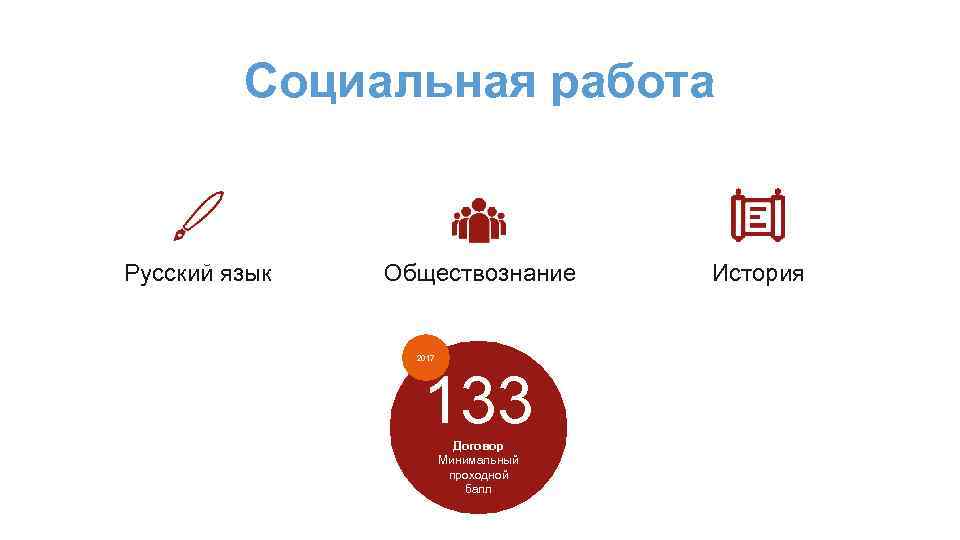 Социальная работа

Русский язык

Обществознание

История

2017

133

Договор
Минимальный проходной балл